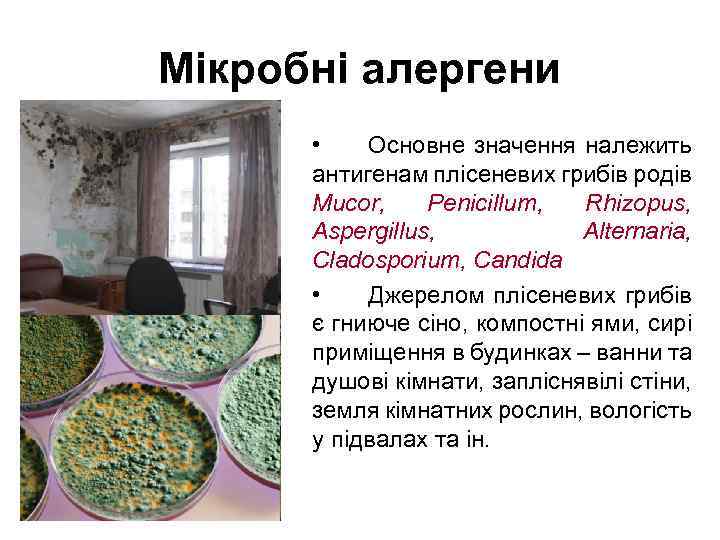 Мікробні алергени

• Основне значення належить антигенам плісеневих грибів родів Mucor, Penicillum, Rhizopus, Aspergillus, Alternaria, Cladosporium, Candida

• Джерелом плісеневих грибів є гниюче сіно, компостні ями, сирі приміщення в будинках – ванни та душові кімнати, запліснявілі стіни, земля кімнатних рослин, вологість у підвалах та ін.